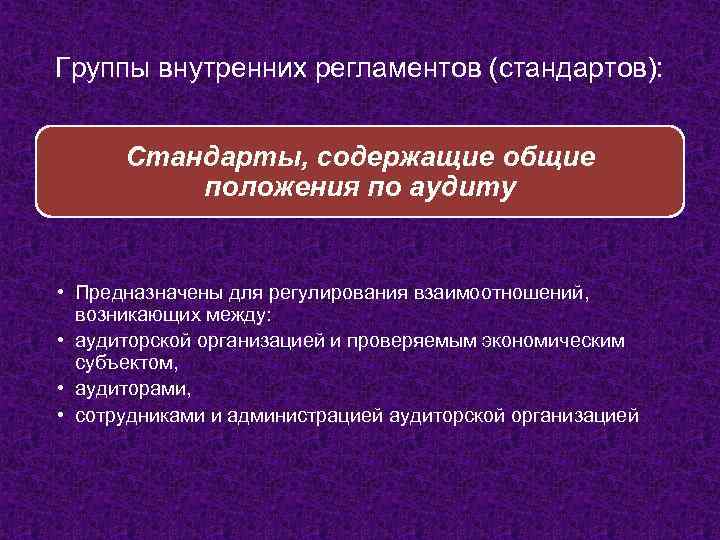 Группы внутренних регламентов (стандартов):

Стандарты, содержащие общие положения по аудиту

• Предназначены для регулирования взаимоотношений, возникающих между:
• аудиторской организацией и проверяемым экономическим субъектом,
• аудиторами,
• сотрудниками и администрацией аудиторской организацией